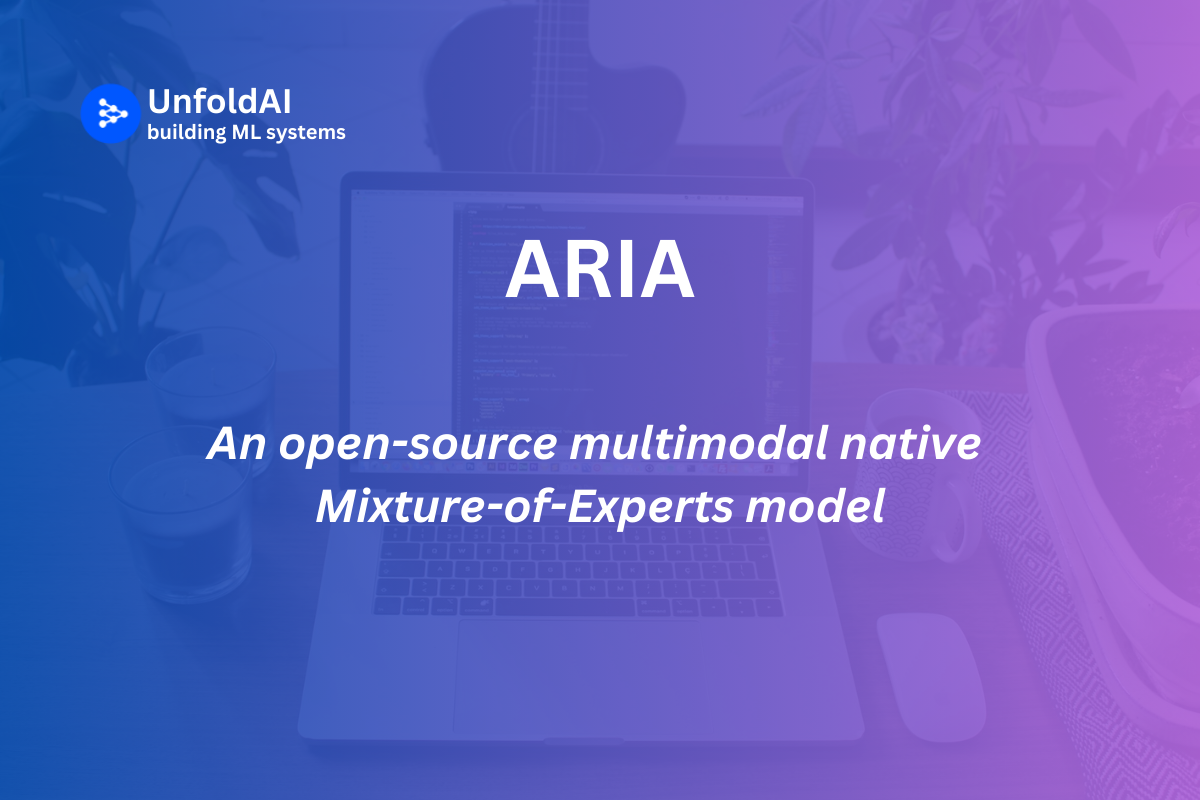 UnfoldAI
building ML systems

ARIA

An open-source multimodal native Mixture-of-Experts model